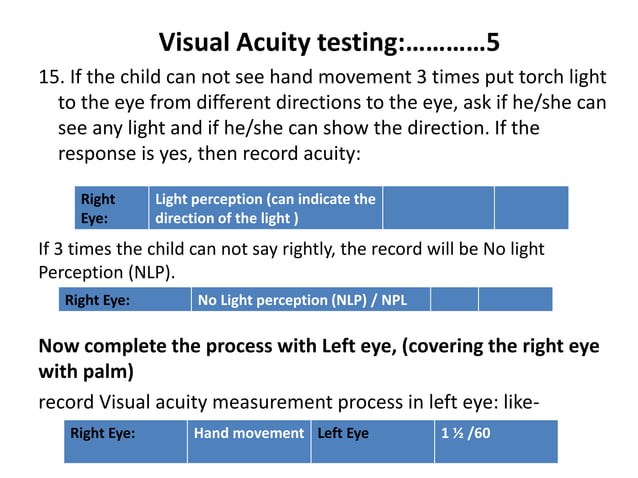 Visual Acuity testing:…………5

15. If the child can not see hand movement 3 times put torch light to the eye from different directions to the eye, ask if he/she can see any light and if he/she can show the direction. If the response is yes, then record acuity:

| Right Eye: | Light perception (can indicate the direction of the light ) | | |
|---|---|---|---|

If 3 times the child can not say rightly, the record will be No light Perception (NLP).

| Right Eye: | No Light perception (NLP) / NPL | | |
|---|---|---|---|

Now complete the process with Left eye, (covering the right eye with palm)

record Visual acuity measurement process in left eye: like-

| Right Eye: | Hand movement | Left Eye | 1 ½ /60 |
|---|---|---|---|